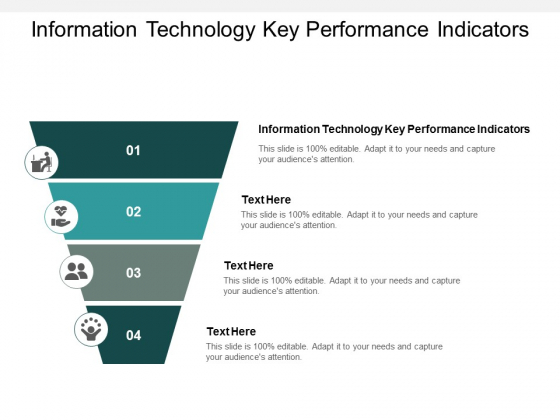 Information Technology Key Performance Indicators

01

Information Technology Key Performance Indicators

This slide is 100% editable. Adapt it to your needs and capture your audience's attention.

02

Text Here

This slide is 100% editable. Adapt it to your needs and capture your audience's attention.

03

Text Here

This slide is 100% editable. Adapt it to your needs and capture your audience's attention.

04

Text Here

This slide is 100% editable. Adapt it to your needs and capture your audience's attention.